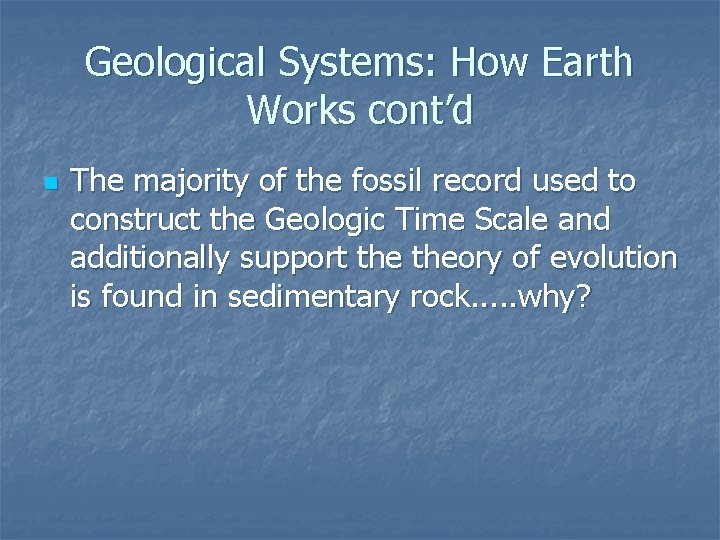 Geological Systems: How Earth Works cont’d

The majority of the fossil record used to construct the Geologic Time Scale and additionally support the theory of evolution is found in sedimentary rock.....why?